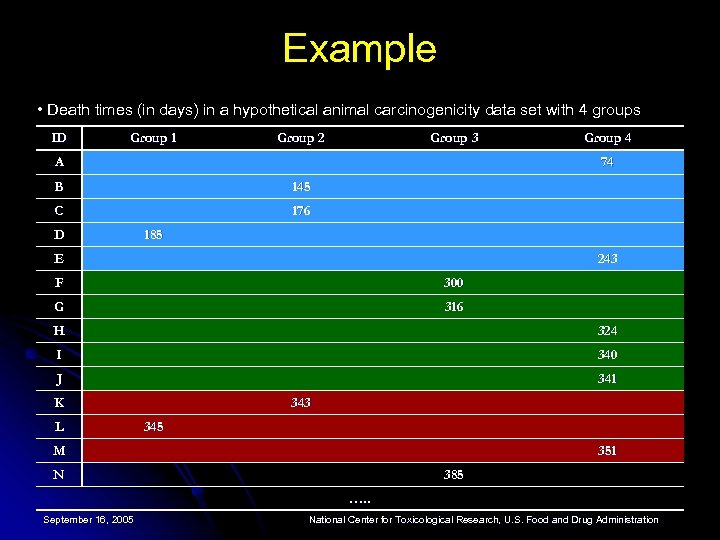 Example

• Death times (in days) in a hypothetical animal carcinogenicity data set with 4 groups

| ID | Group 1 | Group 2 | Group 3 | Group 4 |
|---|---|---|---|---|
| A | | | | 74 |
| B | | 145 | | |
| C | | 176 | | |
| D | 185 | | | |
| E | | | | 243 |
| F | | | 300 | |
| G | | | 316 | |
| H | | | | 324 |
| I | | | | 340 |
| J | | | | 341 |
| K | | 343 | | |
| L | 345 | | | |
| M | | | | 351 |
| N | | | 385 | |

.....

September 16, 2005

National Center for Toxicological Research, U.S. Food and Drug Administration